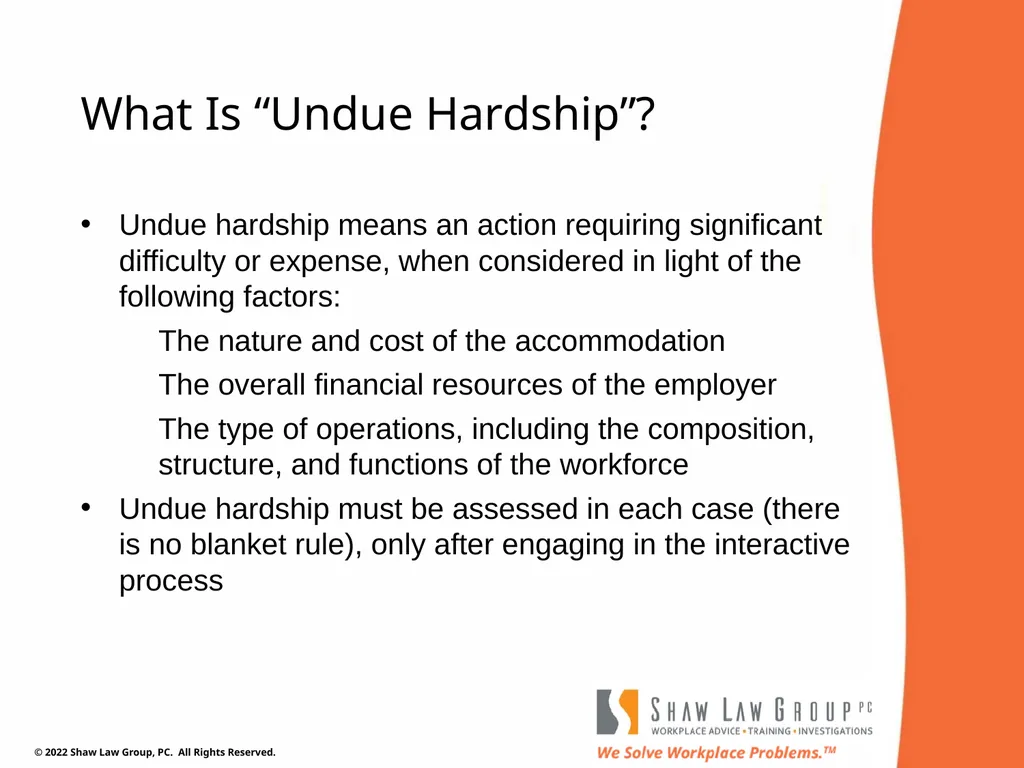 What Is “Undue Hardship”?

• Undue hardship means an action requiring significant difficulty or expense, when considered in light of the following factors:

The nature and cost of the accommodation

The overall financial resources of the employer

The type of operations, including the composition, structure, and functions of the workforce

• Undue hardship must be assessed in each case (there is no blanket rule), only after engaging in the interactive process

© 2022 Shaw Law Group, PC. All Rights Reserved.

SHAW LAW GROUP PC
WORKPLACE ADVICE • TRAINING • INVESTIGATIONS
We Solve Workplace Problems.™